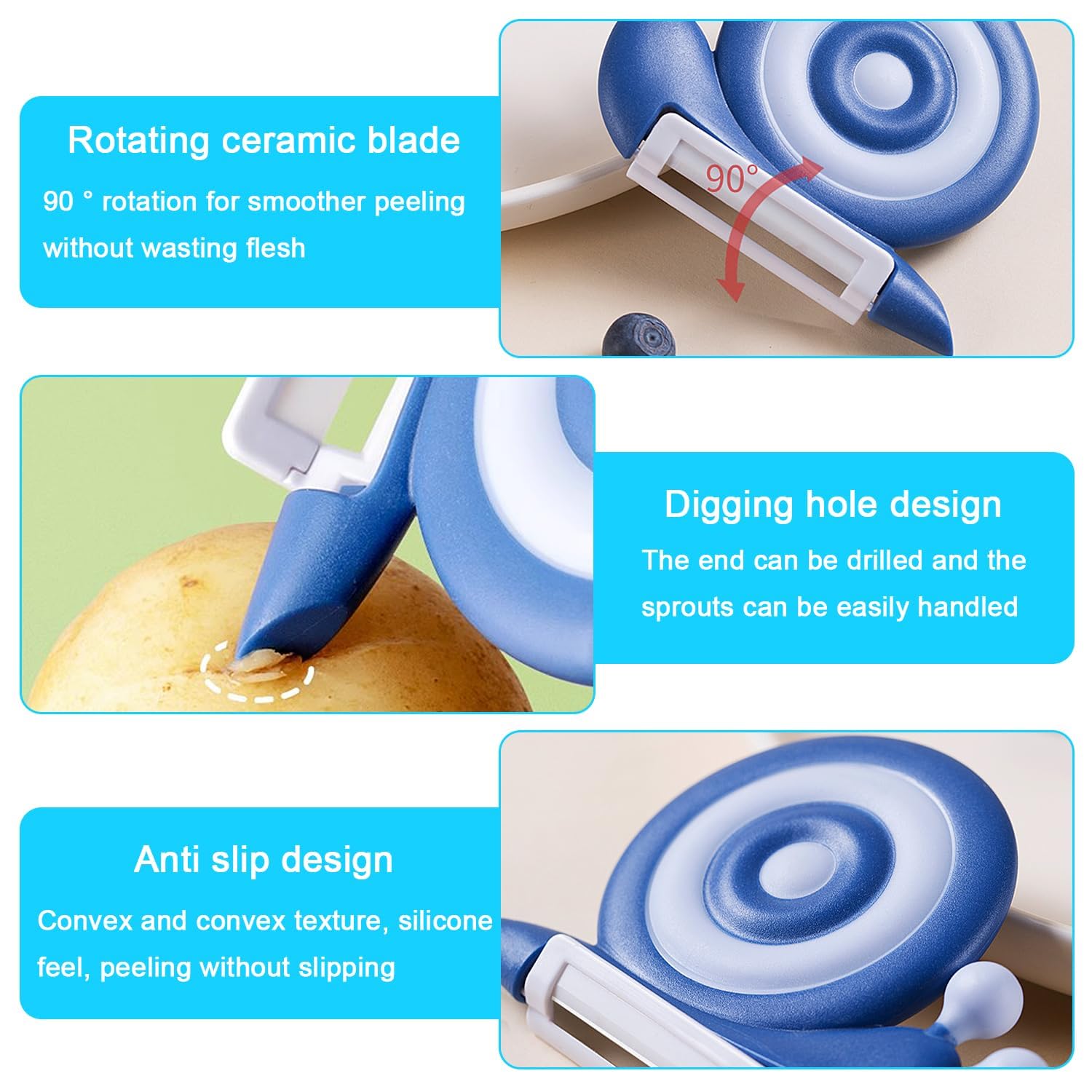 Rotating ceramic blade

90 ° rotation for smoother peeling without wasting flesh

90°

Digging hole design

The end can be drilled and the sprouts can be easily handled

Anti slip design

Convex and convex texture, silicone feel, peeling without slipping